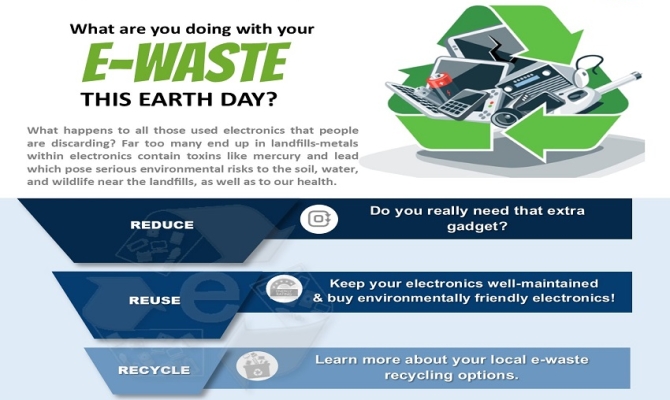 What are you doing with your
E-WASTE
THIS EARTH DAY?

What happens to all those used electronics that people are discarding? Far too many end up in landfills-metals within electronics contain toxins like mercury and lead which pose serious environmental risks to the soil, water, and wildlife near the landfills, as well as to our health.

REDUCE

Do you really need that extra gadget?

REUSE

Keep your electronics well-maintained & buy environmentally friendly electronics!

RECYCLE

Learn more about your local e-waste recycling options.